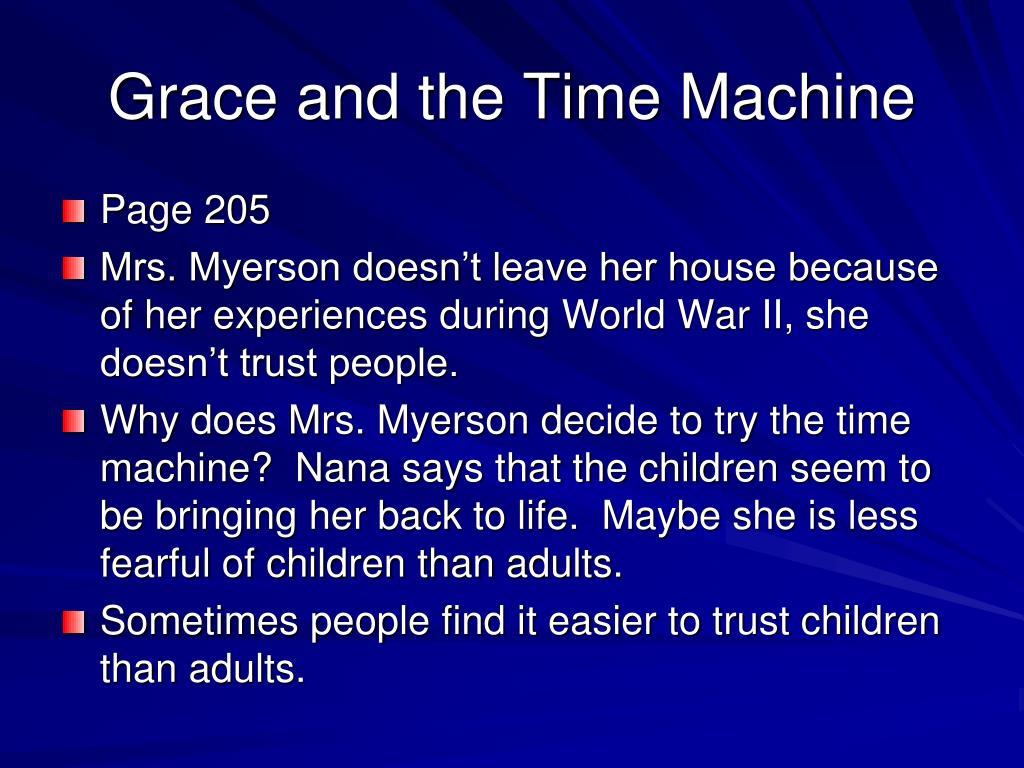 Grace and the Time Machine

Page 205

Mrs. Myerson doesn’t leave her house because of her experiences during World War II, she doesn’t trust people.

Why does Mrs. Myerson decide to try the time machine? Nana says that the children seem to be bringing her back to life. Maybe she is less fearful of children than adults.

Sometimes people find it easier to trust children than adults.